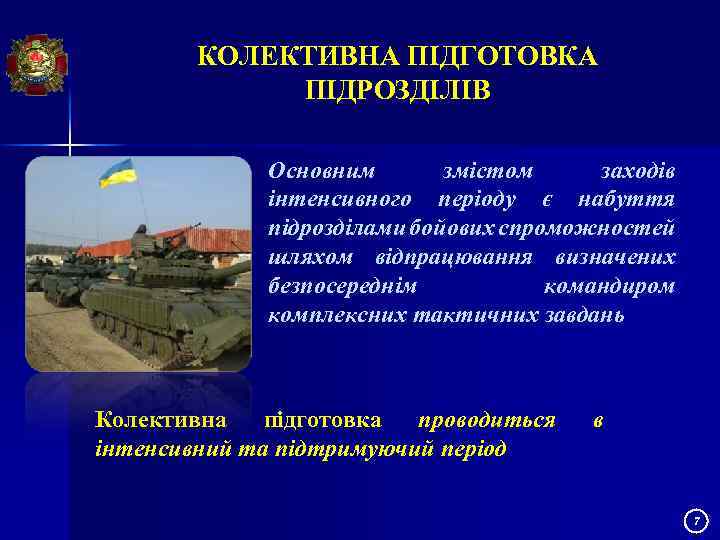 КОЛЕКТИВНА ПІДГОТОВКА ПІДРОЗДІЛІВ

Основним змістом заходів інтенсивного періоду є набуття підрозділами бойових спроможностей шляхом відпрацювання визначених безпосереднім командиром комплексних тактичних завдань

Колективна підготовка проводиться в інтенсивний та підтримуючий період

7